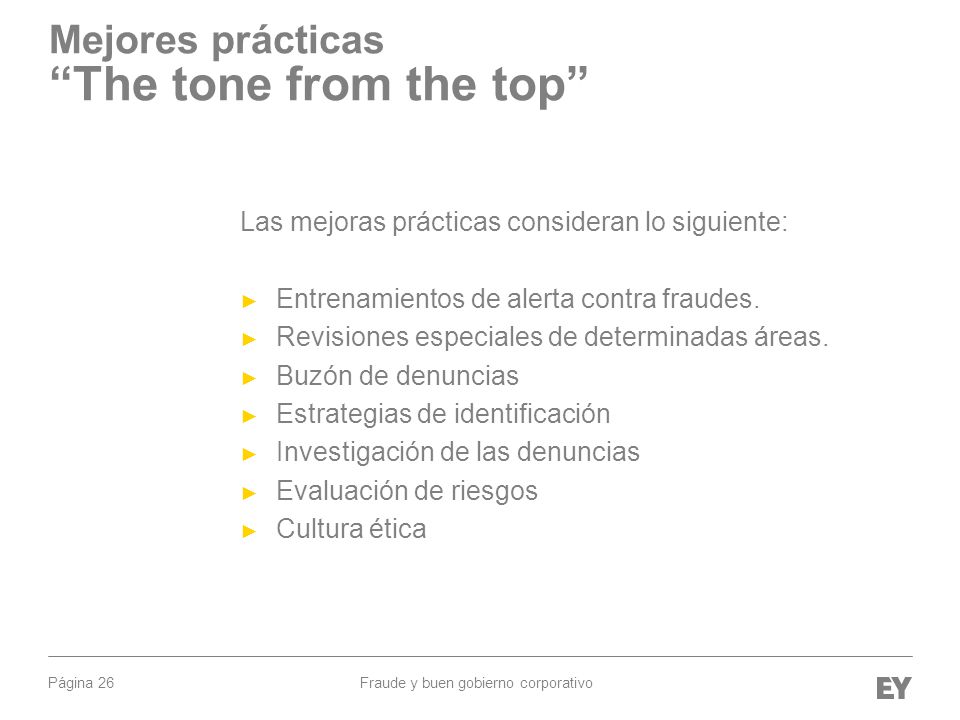 Mejores prácticas
“The tone from the top”

Las mejoras prácticas consideran lo siguiente:

► Entrenamientos de alerta contra fraudes.
► Revisiones especiales de determinadas áreas.
► Buzón de denuncias
► Estrategias de identificación
► Investigación de las denuncias
► Evaluación de riesgos
► Cultura ética

Página 26

Fraude y buen gobierno corporativo

EY